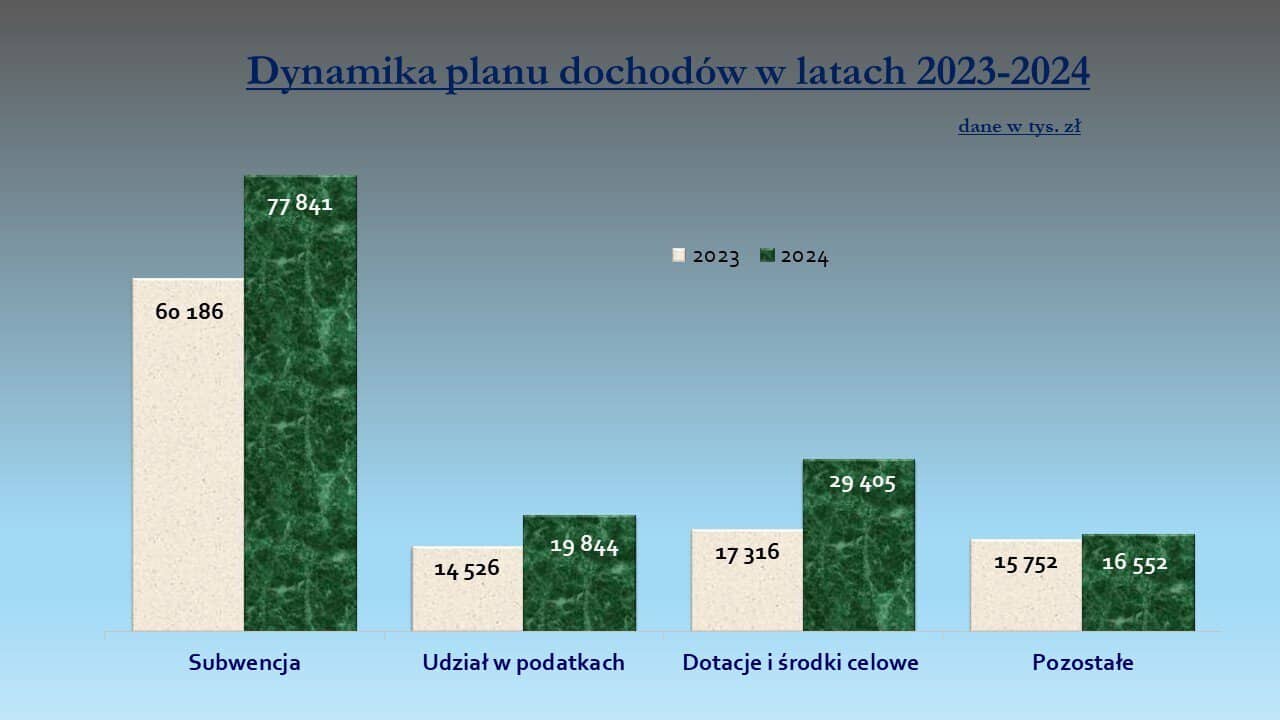 Dynamika planu dochodów w latach 2023-2024

dane w tys. zł

2023 2024

60 186
77 841
14 526
19 844
17 316
29 405
15 752
16 552

Subwencja
Udział w podatkach
Dotacje i środki celowe
Pozostałe